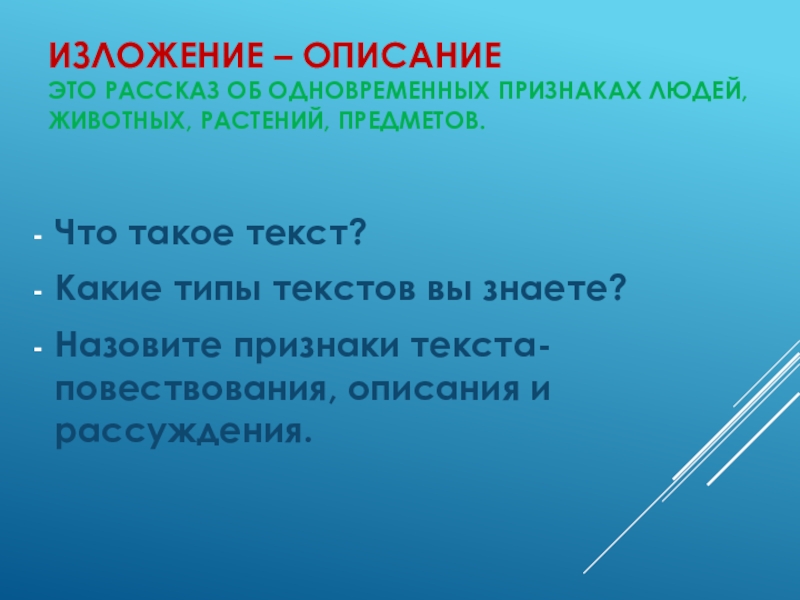 ИЗЛОЖЕНИЕ – ОПИСАНИЕ
ЭТО РАССКАЗ ОБ ОДНОВРЕМЕННЫХ ПРИЗНАКАХ ЛЮДЕЙ, ЖИВОТНЫХ, РАСТЕНИЙ, ПРЕДМЕТОВ.

- Что такое текст?
- Какие типы текстов вы знаете?
- Назовите признаки текста-повествования, описания и рассуждения.